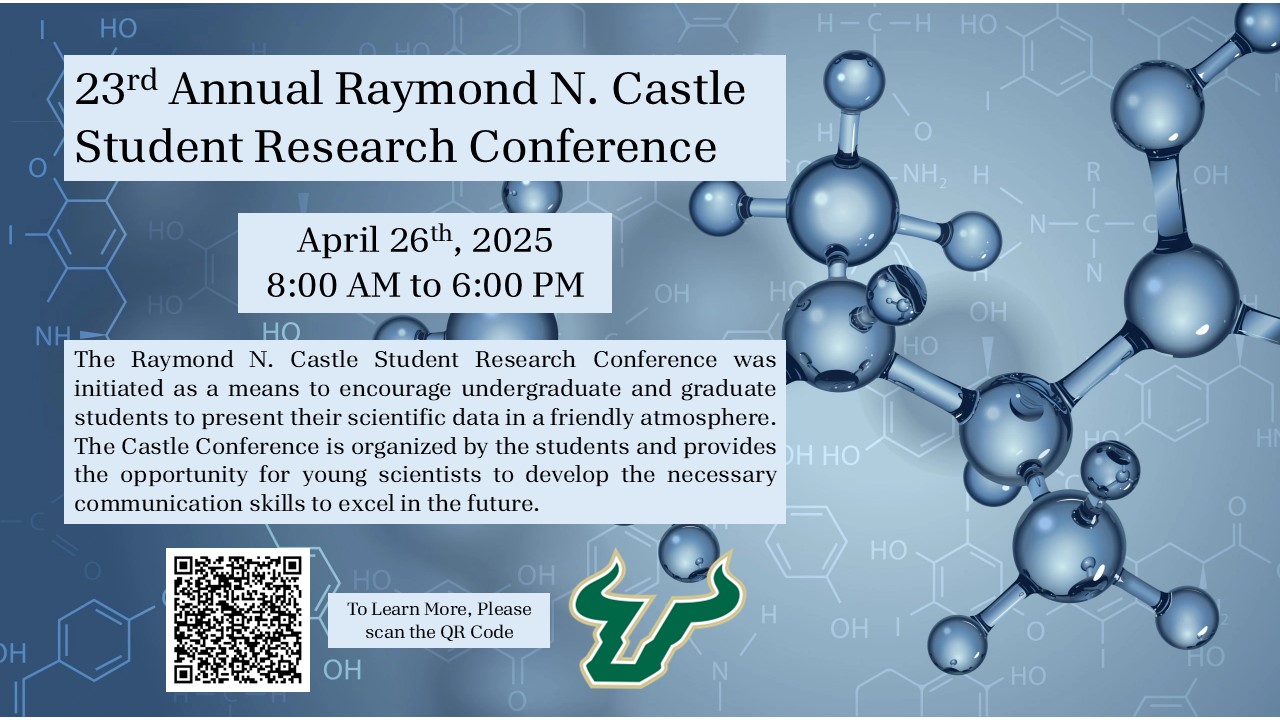 23rd Annual Raymond N. Castle Student Research Conference

April 26th, 2025
8:00 AM to 6:00 PM

The Raymond N. Castle Student Research Conference was initiated as a means to encourage undergraduate and graduate students to present their scientific data in a friendly atmosphere. The Castle Conference is organized by the students and provides the opportunity for young scientists to develop the necessary communication skills to excel in the future.

To Learn More, Please scan the QR Code